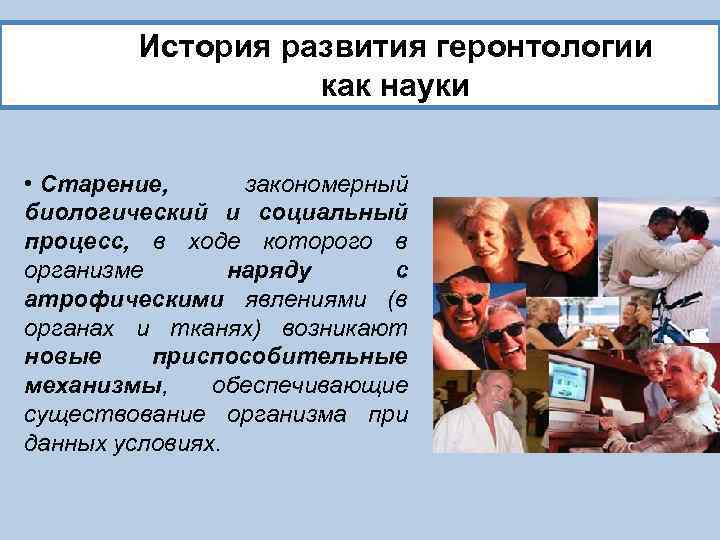 История развития геронтологии как науки

• Старение, закономерный биологический и социальный процесс, в ходе которого в организме наряду с атрофическими явлениями (в органах и тканях) возникают новые приспособительные механизмы, обеспечивающие существование организма при данных условиях.